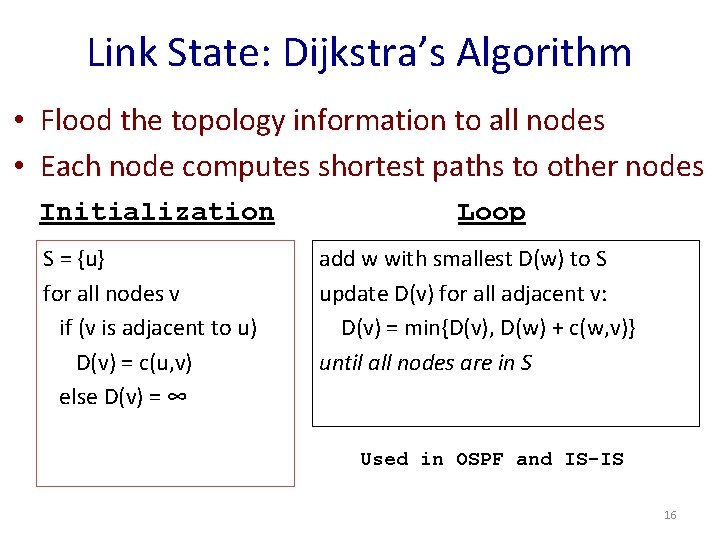 Link State: Dijkstra's Algorithm

• Flood the topology information to all nodes
• Each node computes shortest paths to other nodes

Initialization

S = {u}
for all nodes v
if (v is adjacent to u)
D(v) = c(u,v)
else D(v) = ∞

Loop

add w with smallest D(w) to S
update D(v) for all adjacent v:
D(v) = min{D(v), D(w) + c(w,v)}
until all nodes are in S

Used in OSPF and IS-IS

16